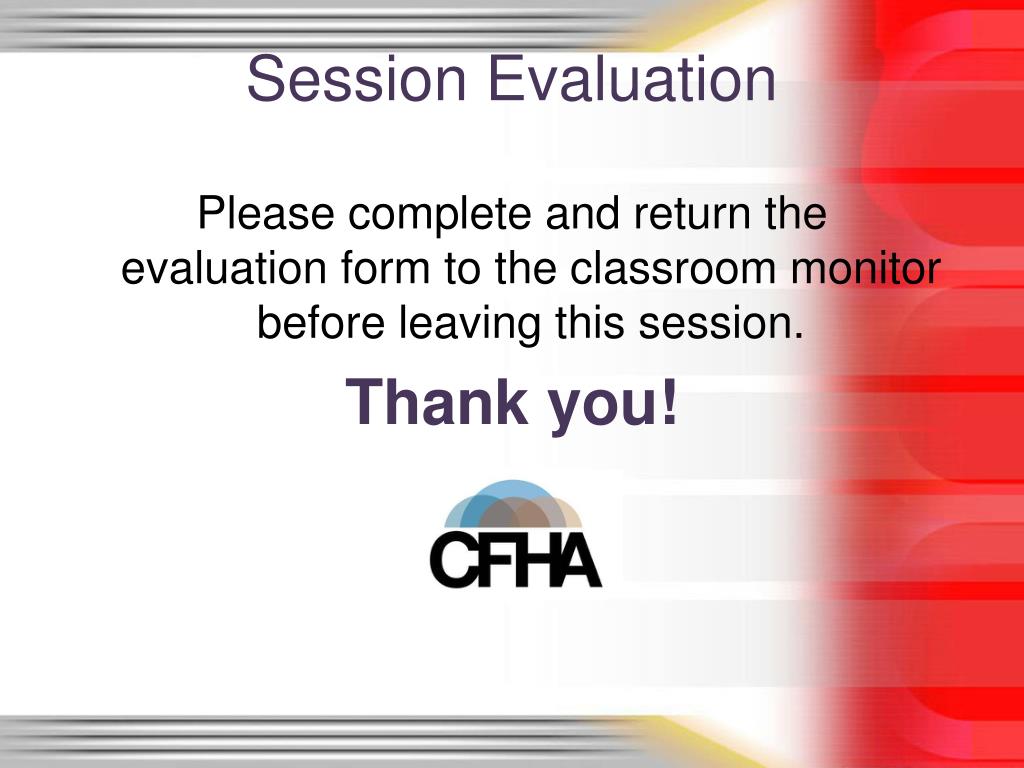 Session Evaluation

Please complete and return the evaluation form to the classroom monitor before leaving this session.

Thank you!

CFHA